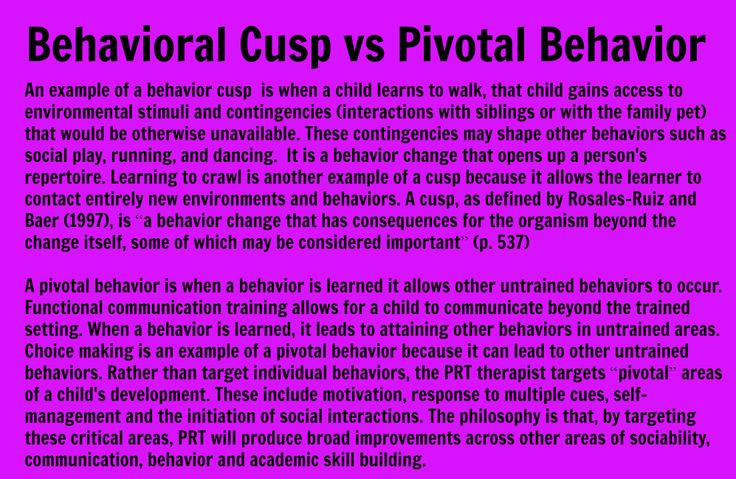 Behavioral Cusp vs Pivotal Behavior

An example of a behavior cusp is when a child learns to walk, that child gains access to environmental stimuli and contingencies (interactions with siblings or with the family pet) that would be otherwise unavailable. These contingencies may shape other behaviors such as social play, running, and dancing. It is a behavior change that opens up a person's repertoire. Learning to crawl is another example of a cusp because it allows the learner to contact entirely new environments and behaviors. A cusp, as defined by Rosales-Ruiz and Baer (1997), is "a behavior change that has consequences for the organism beyond the change itself, some of which may be considered important" (p. 537)

A pivotal behavior is when a behavior is learned it allows other untrained behaviors to occur. Functional communication training allows for a child to communicate beyond the trained setting. When a behavior is learned, it leads to attaining other behaviors in untrained areas. Choice making is an example of a pivotal behavior because it can lead to other untrained behaviors. Rather than target individual behaviors, the PRT therapist targets "pivotal" areas of a child's development. These include motivation, response to multiple cues, self-management and the initiation of social interactions. The philosophy is that, by targeting these critical areas, PRT will produce broad improvements across other areas of sociability, communication, behavior and academic skill building.